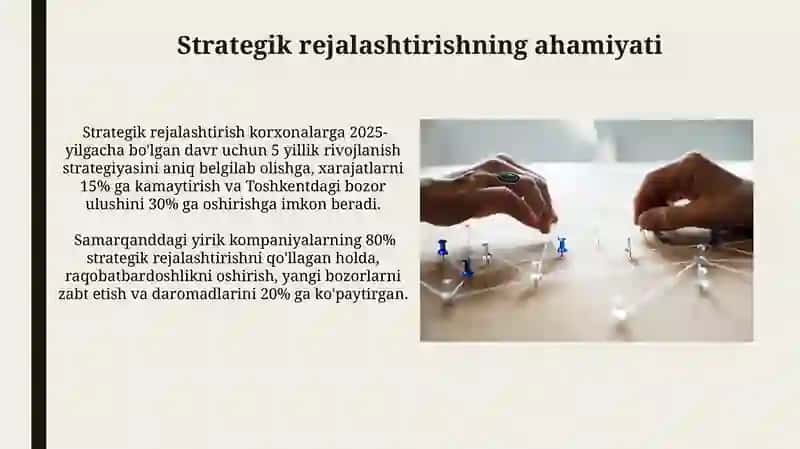 Strategik rejalashtirishning ahamiyati

Strategik rejalashtirish korxonalarga 2025-yilgacha bo'lgan davr uchun 5 yillik rivojlanish strategiyasini aniq belgilab olishga, xarajatlarni 15% ga kamaytirish va Toshkentdagi bozor ulushini 30% ga oshirishga imkon beradi.

Samarqanddagi yirik kompaniyalarning 80% strategik rejalashtirishni qo'llagan holda, raqobatbardoshlikni oshirish, yangi bozorlarni zabt etish va daromadlarini 20% ga ko'paytirgan.